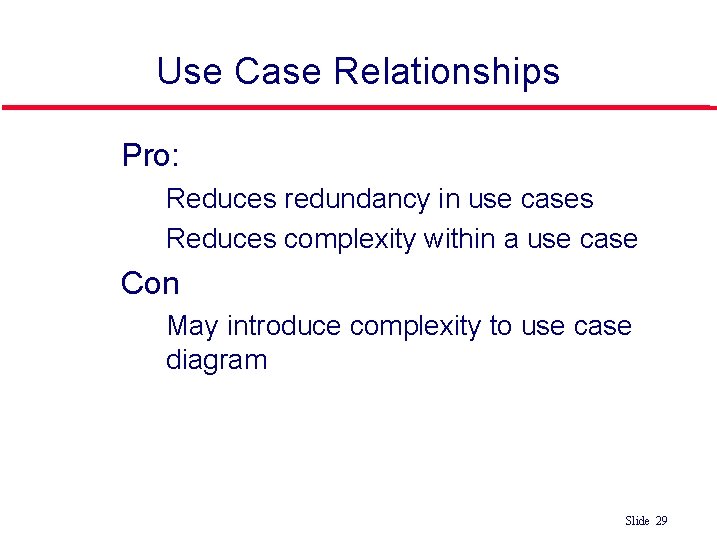 Use Case Relationships

Pro:

Reduces redundancy in use cases

Reduces complexity within a use case

Con

May introduce complexity to use case diagram

Slide 29